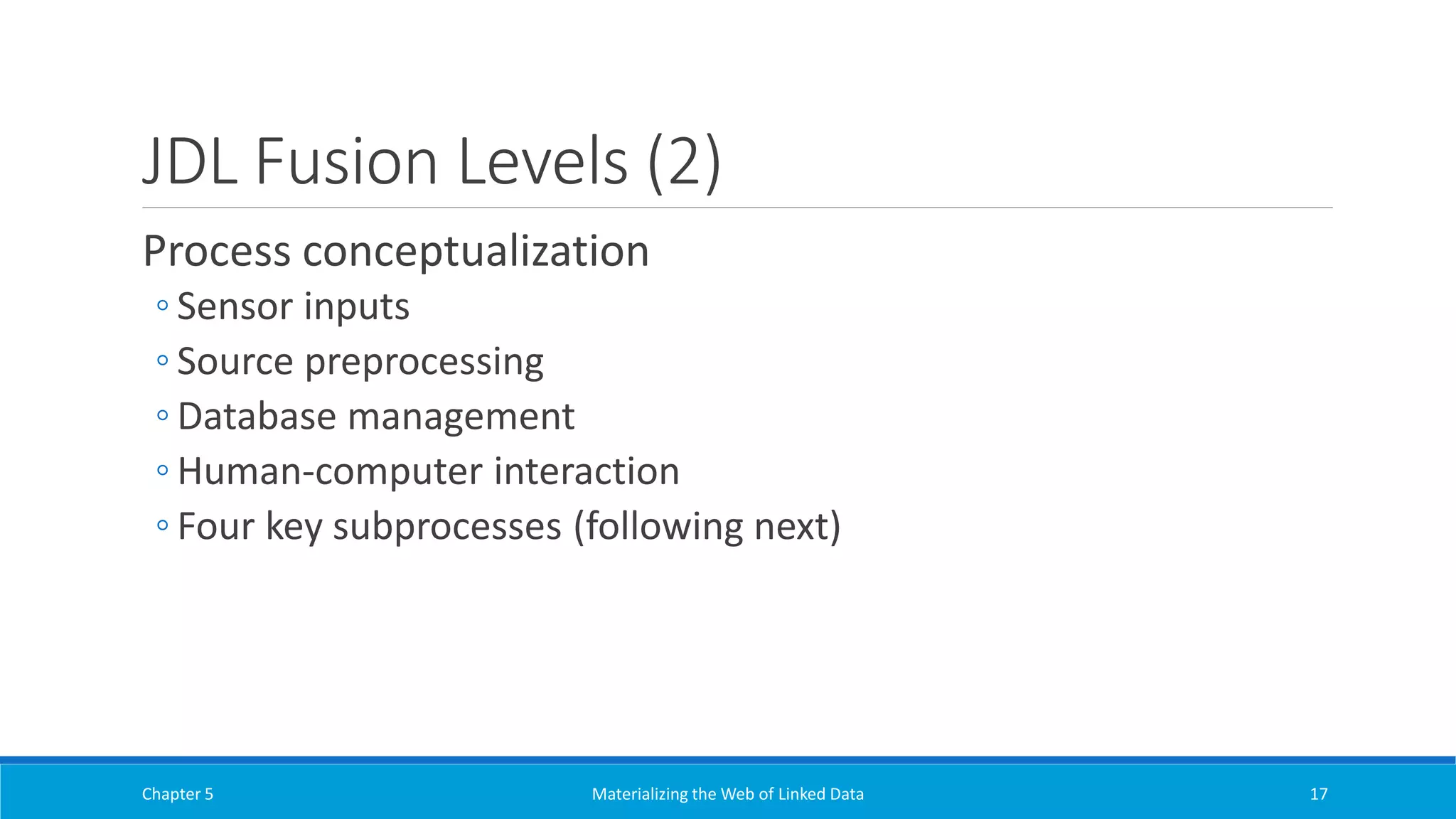 JDL Fusion Levels (2)

Process conceptualization

◦ Sensor inputs
◦ Source preprocessing
◦ Database management
◦ Human-computer interaction
◦ Four key subprocesses (following next)

Chapter 5

Materializing the Web of Linked Data

17